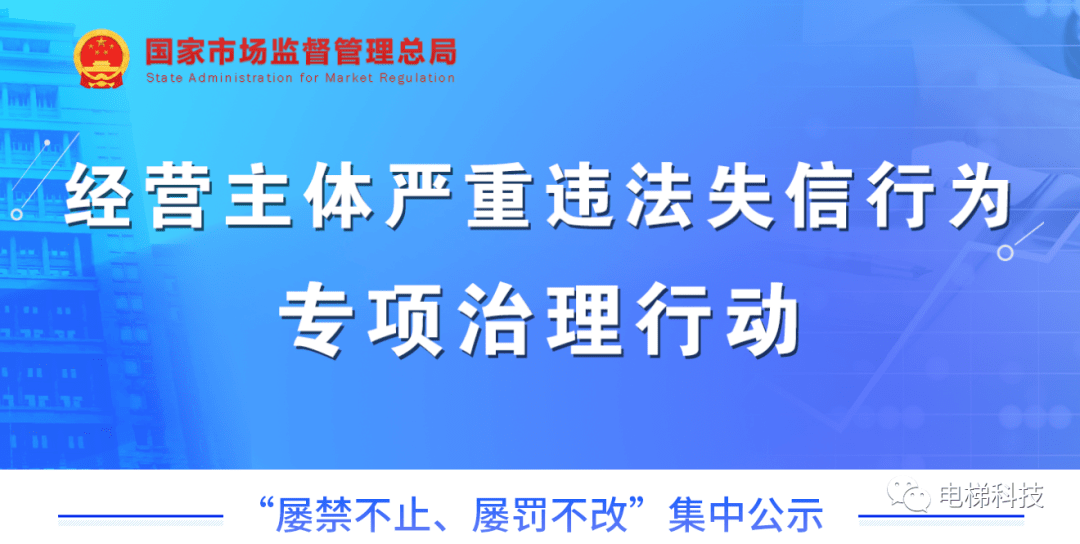 国家市场监督管理总局
State Administration for Market Regulation

经营主体严重违法失信行为
专项治理行动

“屡禁不止、屡罚不改”集中公示

电梯科技